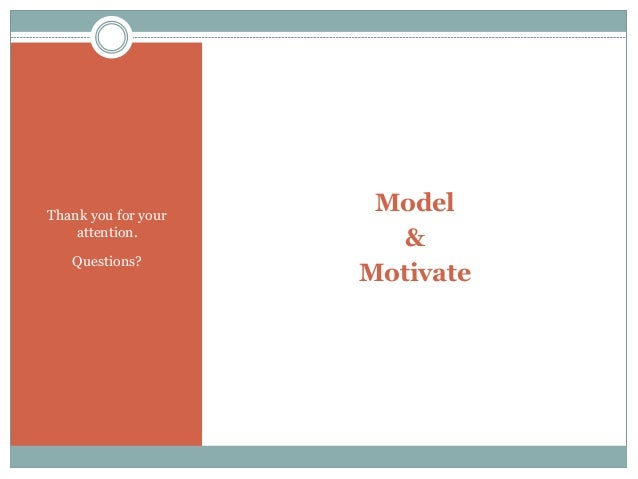 Thank you for your attention.

Questions?

Model
&
Motivate